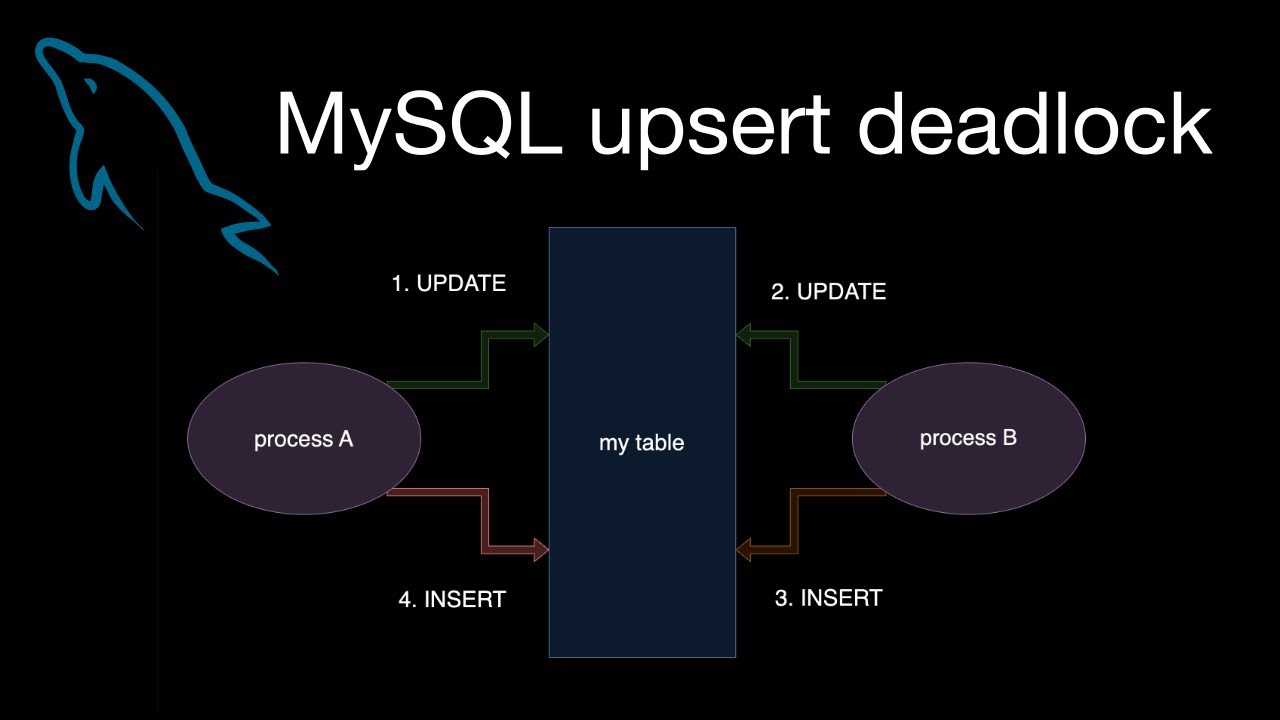 MySQL upsert deadlock

1. UPDATE

2. UPDATE

process A

my table

process B

4. INSERT

3. INSERT